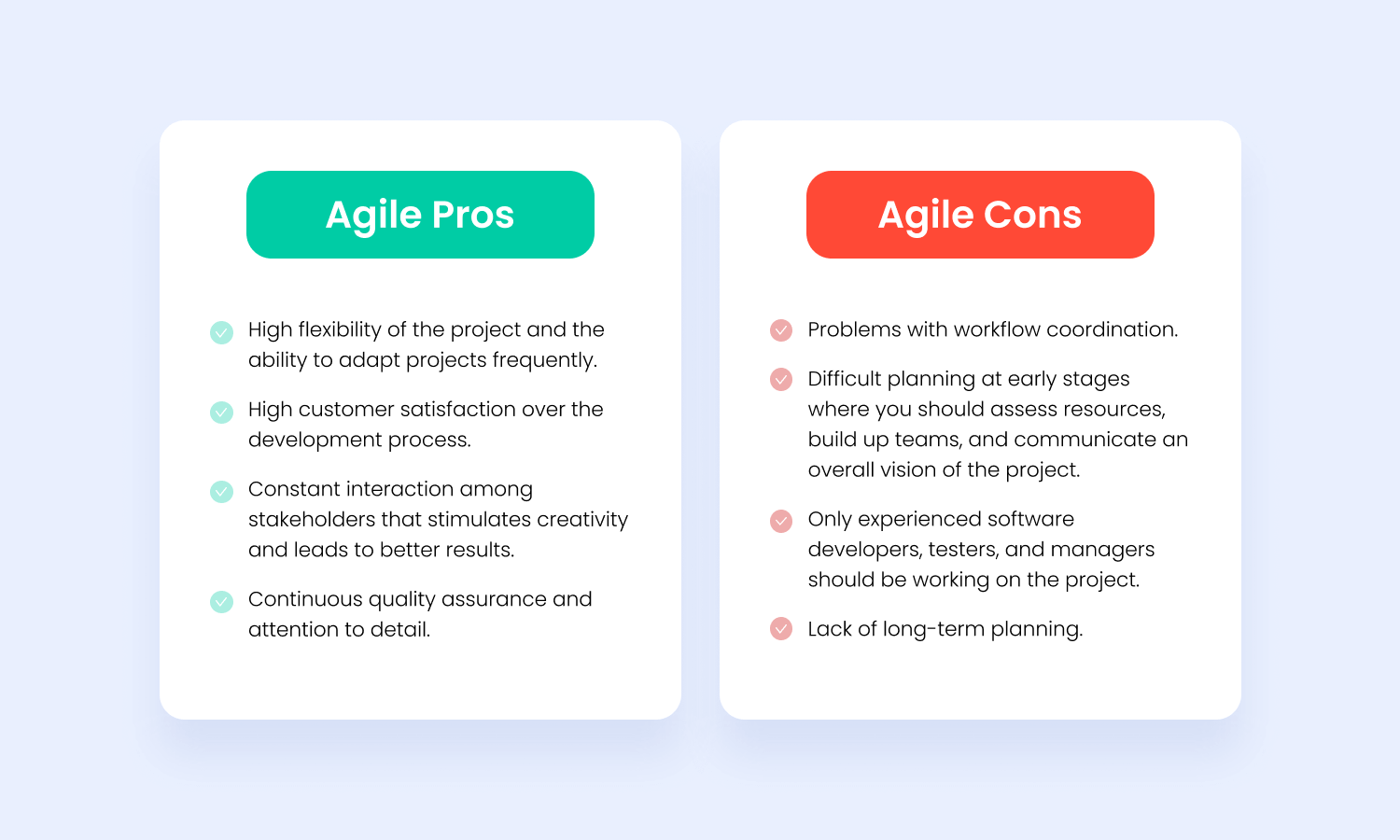 Agile Pros

High flexibility of the project and the ability to adapt projects frequently.

High customer satisfaction over the development process.

Constant interaction among stakeholders that stimulates creativity and leads to better results.

Continuous quality assurance and attention to detail.

Agile Cons

Problems with workflow coordination.

Difficult planning at early stages where you should assess resources, build up teams, and communicate an overall vision of the project.

Only experienced software developers, testers, and managers should be working on the project.

Lack of long-term planning.